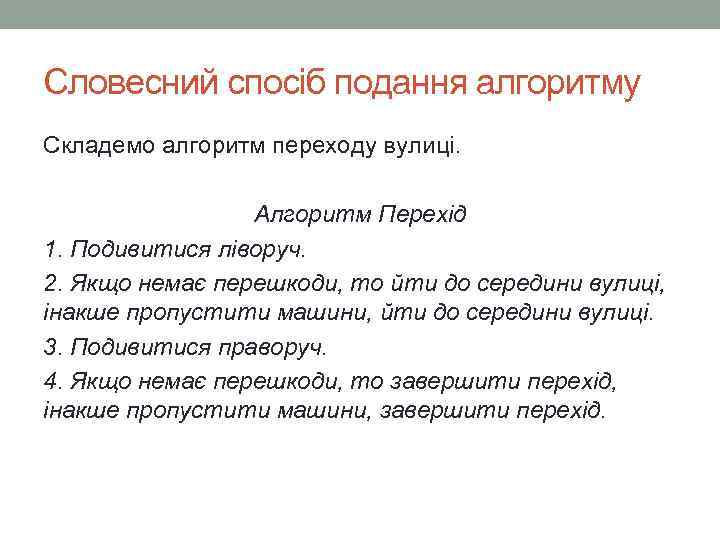 Словесний спосіб подання алгоритму

Складемо алгоритм переходу вулиці.

Алгоритм Перехід

1. Подивитися ліворуч.

2. Якщо немає перешкоди, то йти до середини вулиці, інакше пропустити машини, йти до середини вулиці.

3. Подивитися праворуч.

4. Якщо немає перешкоди, то завершити перехід, інакше пропустити машини, завершити перехід.